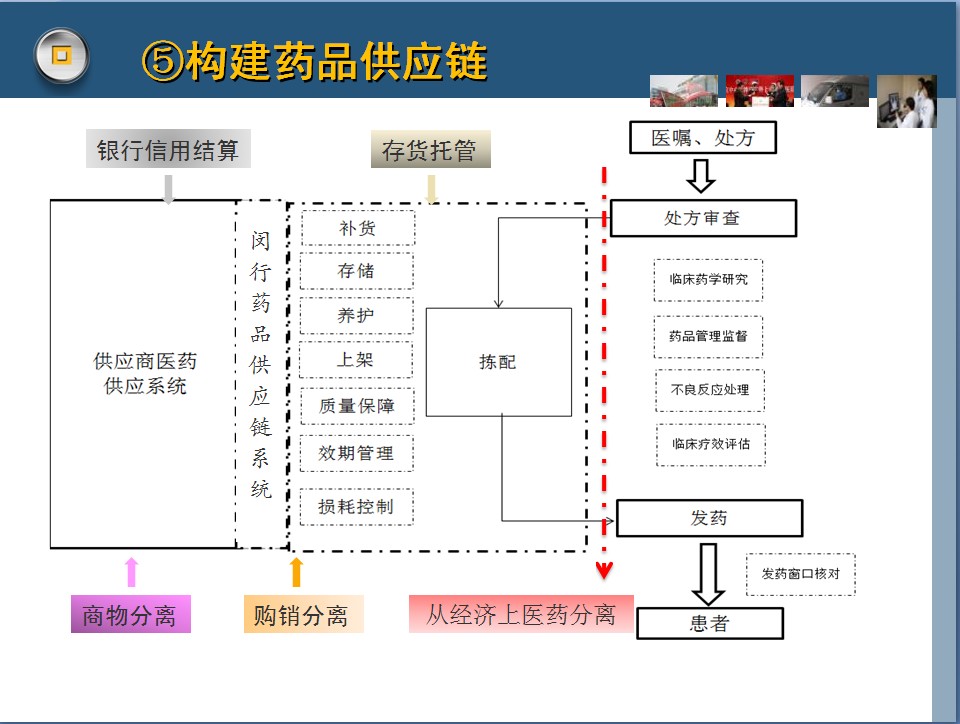 ⑤构建药品供应链

银行信用结算

存货托管

医嘱、处方

供应商医药供应系统

闵行药品供应链系统

补货
存储
养护
上架
质量保障
效期管理
损耗控制

拣配

处方审查

临床药学研究
药品管理监督
不良反应处理
临床疗效评估

发药

发药窗口核对

患者

商物分离

购销分离

从经济上医药分离